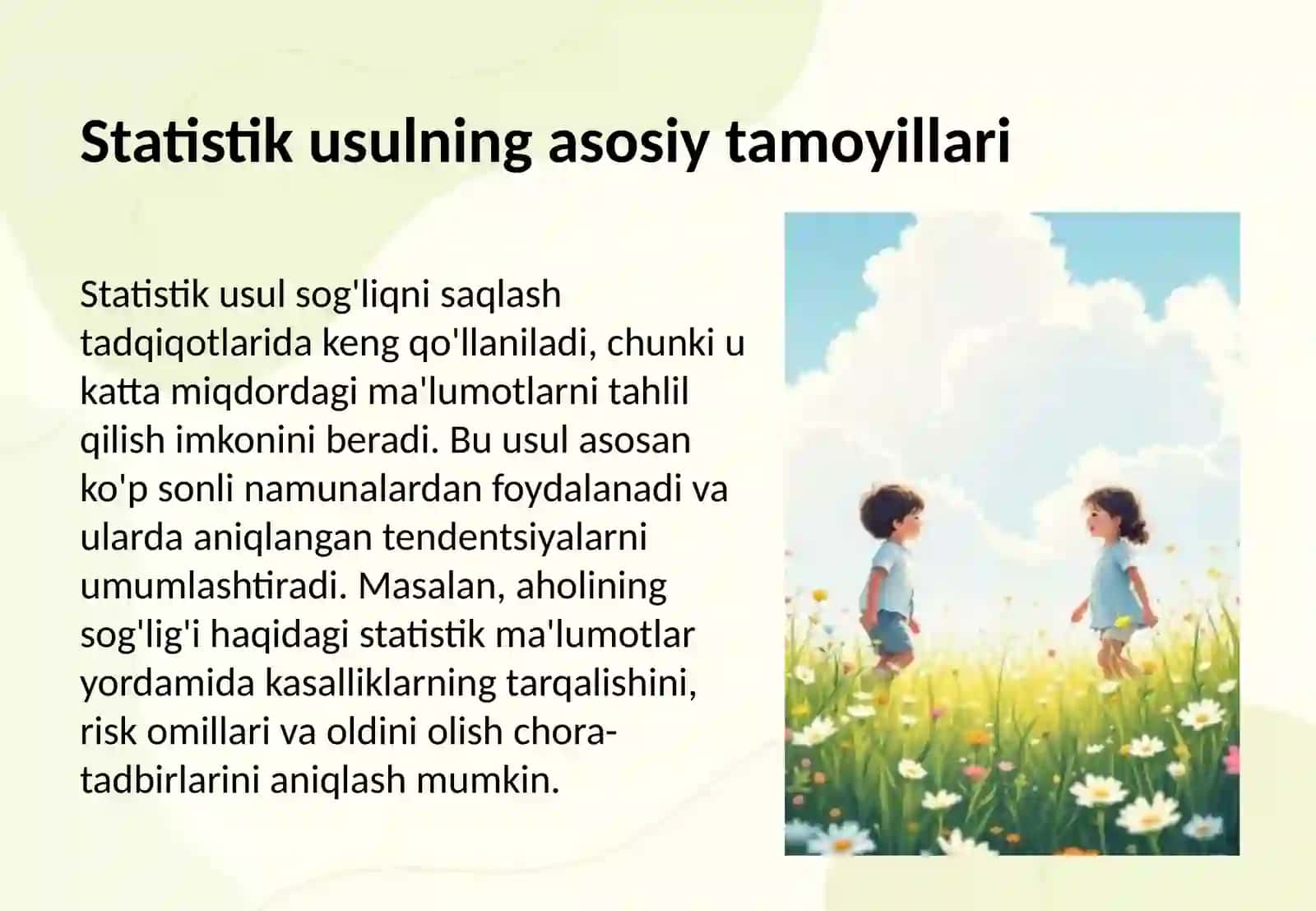 Statistik usulning asosiy tamoyillari

Statistik usul sog'liqni saqlash tadqiqotlarida keng qo'llaniladi, chunki u katta miqdordagi ma'lumotlarni tahlil qilish imkonini beradi. Bu usul asosan ko'p sonli namunalardan foydalanadi va ularda aniqlangan tendentsiyalarni umumlashtiradi. Masalan, aholining sog'lig'i haqidagi statistik ma'lumotlar yordamida kasalliklarning tarqalishini, risk omillari va oldini olish chora-tadbirlarini aniqlash mumkin.